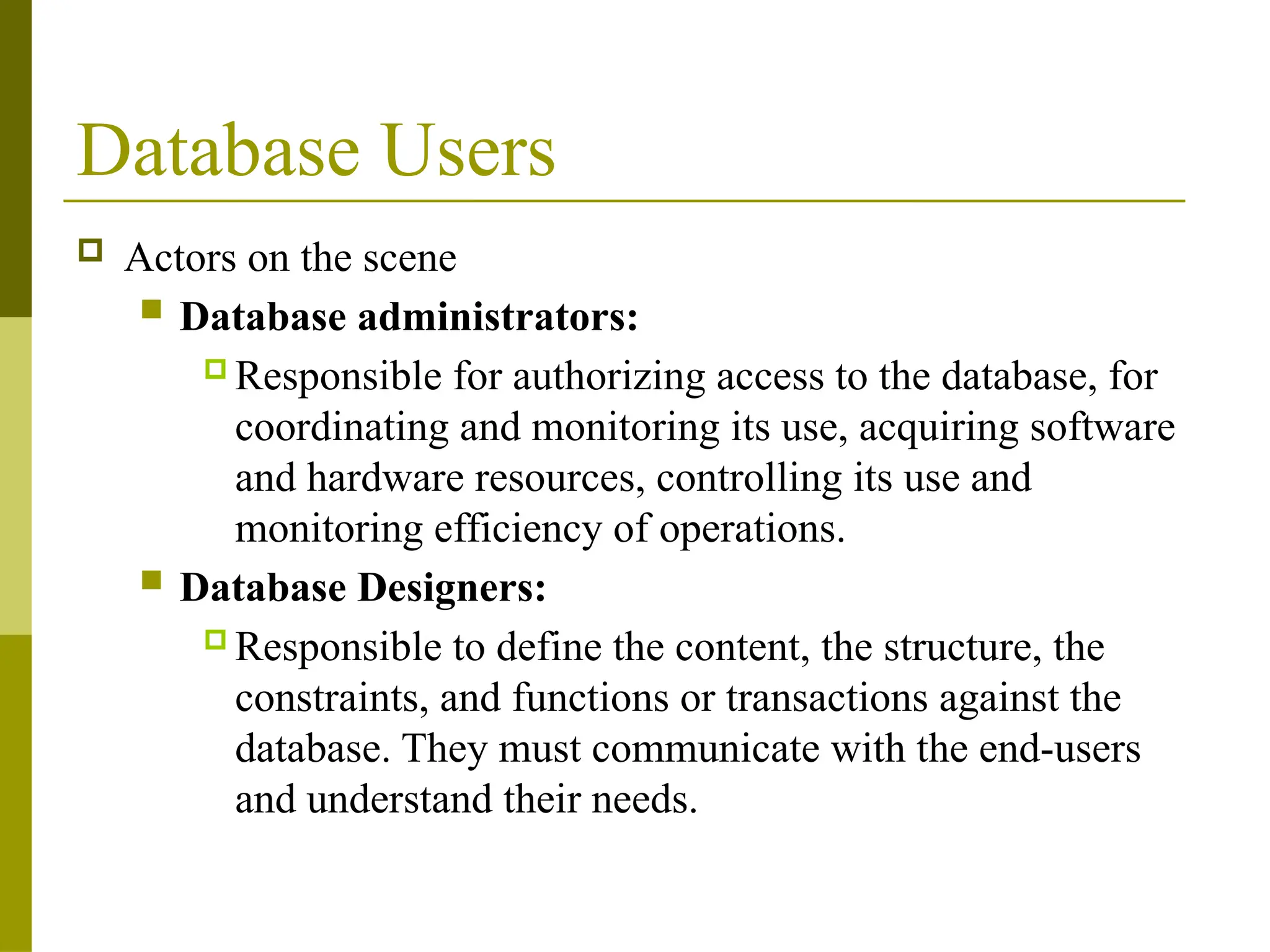 Database Users

Actors on the scene

Database administrators:

Responsible for authorizing access to the database, for coordinating and monitoring its use, acquiring software and hardware resources, controlling its use and monitoring efficiency of operations.

Database Designers:

Responsible to define the content, the structure, the constraints, and functions or transactions against the database. They must communicate with the end-users and understand their needs.